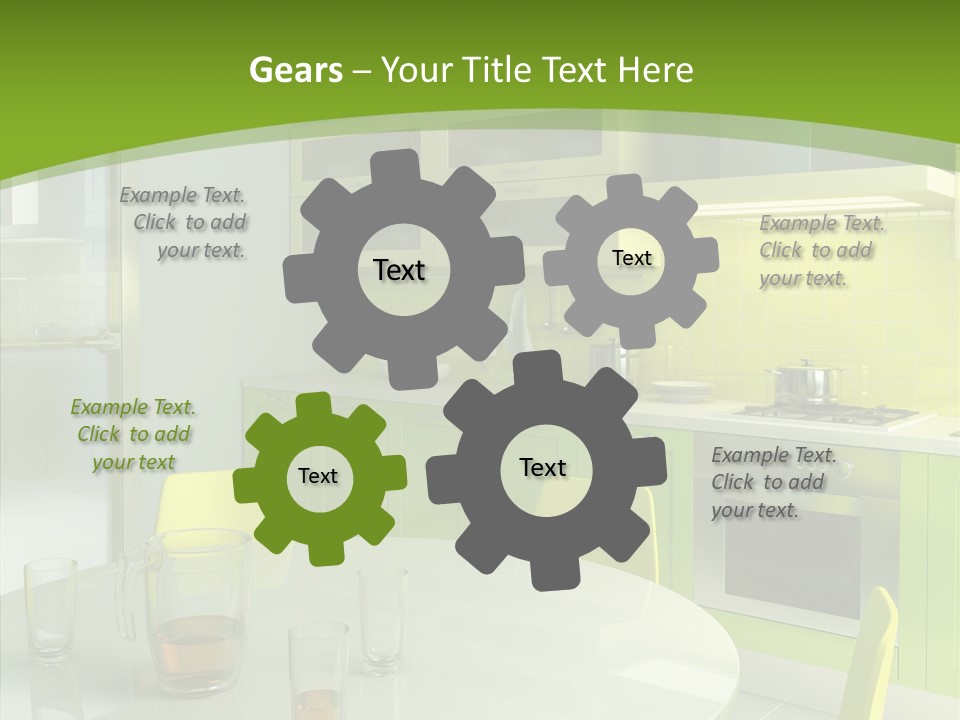 Gears – Your Title Text Here

Example Text. Click to add your text.

Text

Text

Example Text. Click to add your text.

Example Text. Click to add your text

Text

Text

Example Text. Click to add your text.